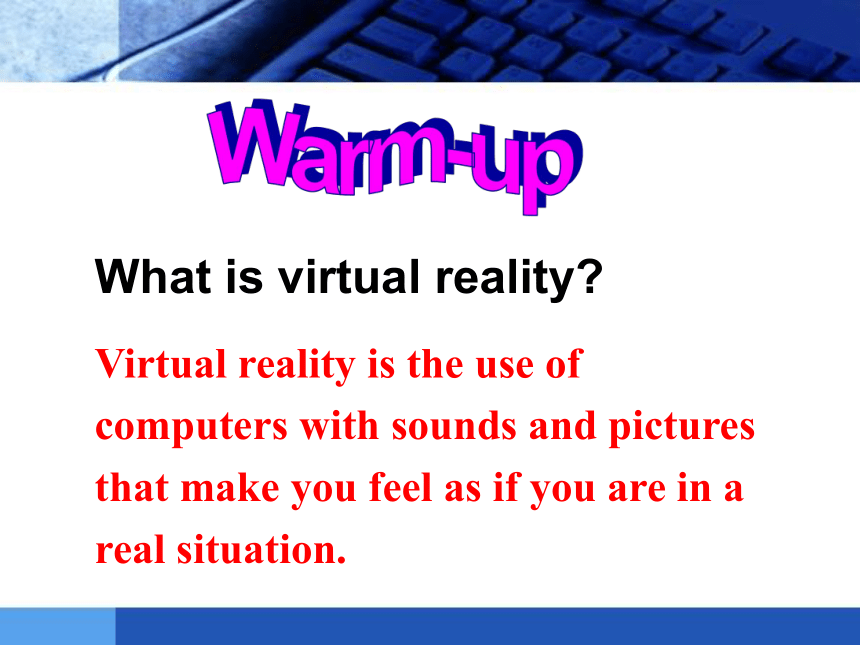 Warm-up

What is virtual reality?

Virtual reality is the use of computers with sounds and pictures that make you feel as if you are in a real situation.